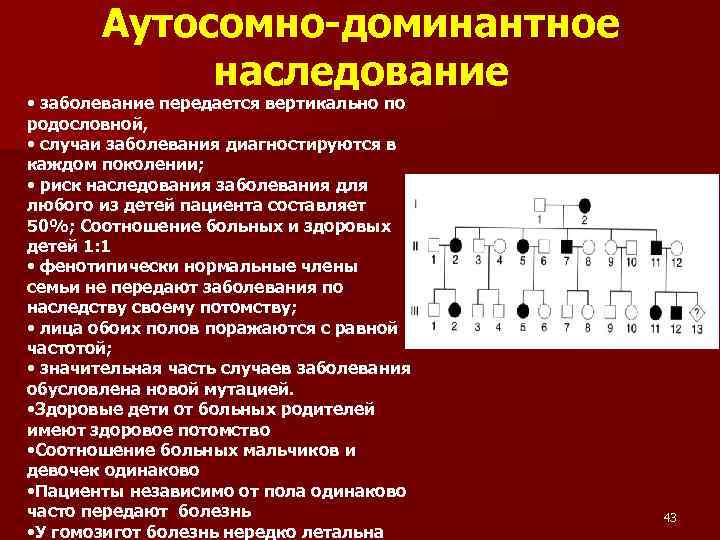 Аутосомно-доминантное наследование

• заболевание передается вертикально по родословной,
• случаи заболевания диагностируются в каждом поколении;
• риск наследования заболевания для любого из детей пациента составляет 50%; Соотношение больных и здоровых детей 1:1
• фенотипически нормальные члены семьи не передают заболевания по наследству своему потомству;
• лица обоих полов поражаются с равной частотой;
• значительная часть случаев заболевания обусловлена новой мутацией.
•Здоровые дети от больных родителей имеют здоровое потомство
•Соотношение больных мальчиков и девочек одинаково
•Пациенты независимо от пола одинаково часто передают болезнь
•У гомозигот болезнь нередко летальна

I
1 2
II
1 2 3 4 5 6 7 8 9 10 11 12
III
1 2 3 4 5 6 7 8 9 10 11 12 13
?

43